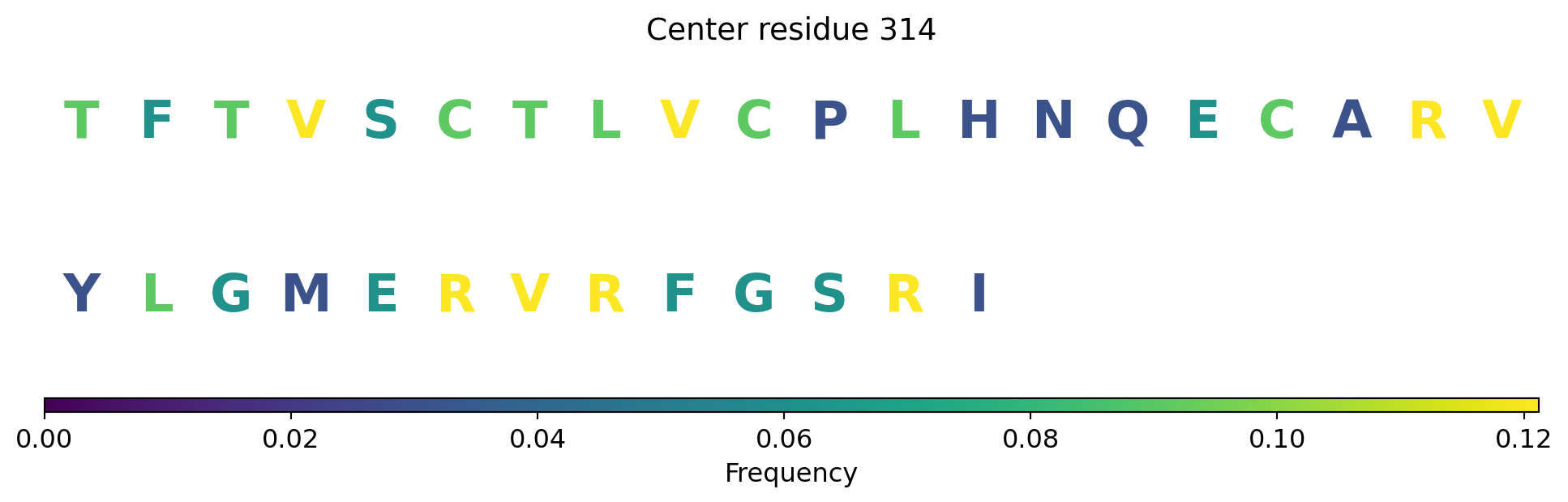 Center residue 314

T F T V S C T L V C P L H N Q E C A R V

Y L G M E R V R F G S R I

0.00 0.02 0.04 0.06 0.08 0.10 0.12

Frequency